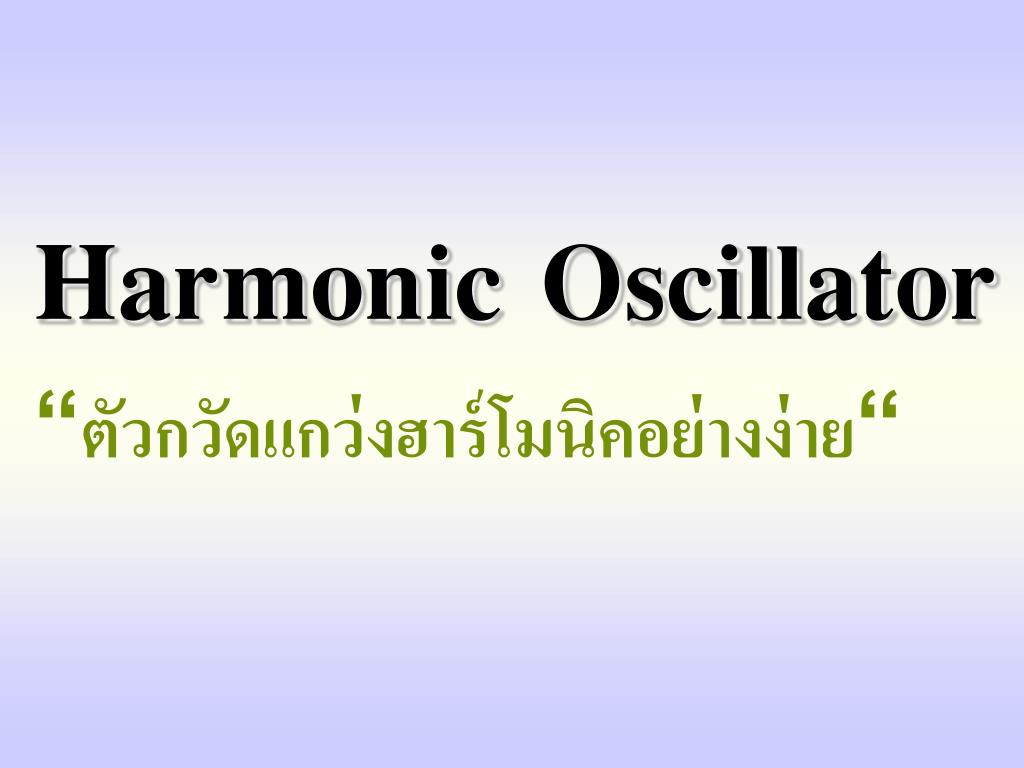 Harmonic Oscillator

“ตัวกวัดแกว่งฮาร์โมนิคอย่างง่าย“